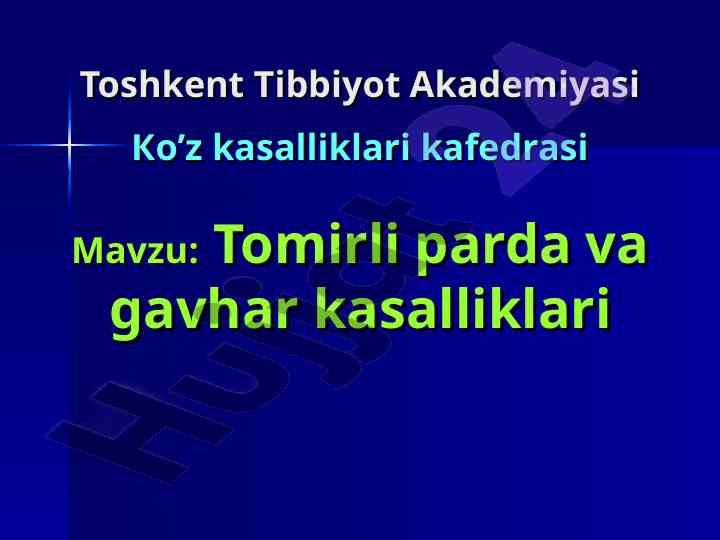 Toshkent Tibbiyot Akademiyasi

Ko’z kasalliklari kafedrasi

Mavzu: Tomirli parda va gavhar kasalliklari

Hujjat 24